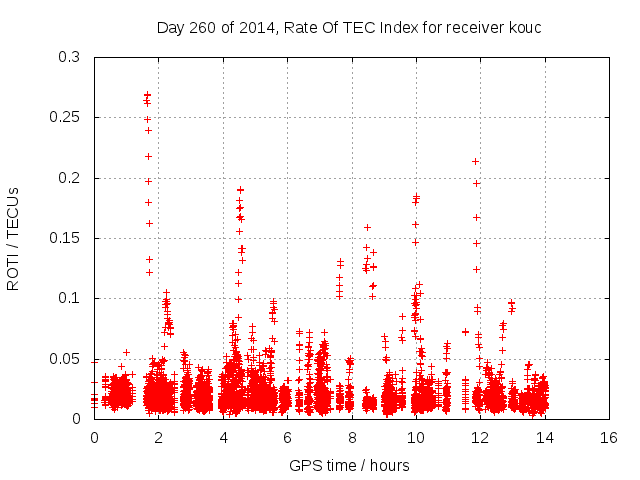 Day 260 of 2014, Rate Of TEC Index for receiver kouc

ROTI / TECUs

0.3
0.25
0.2
0.15
0.1
0.05
0

0 2 4 6 8 10 12 14 16

GPS time / hours